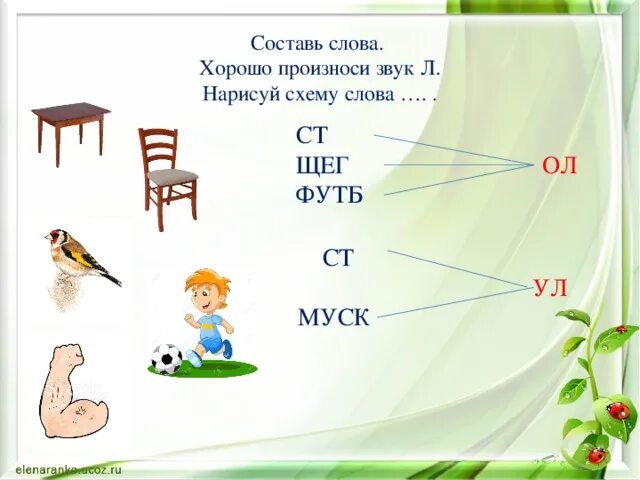 Составь слова.
Хорошо произноси звук Л.
Нарисуй схему слова …. .

СТ
ЩЕГ
ФУТБ

ОЛ

СТ

МУСК

УЛ

elenaranko.ucoz.ru